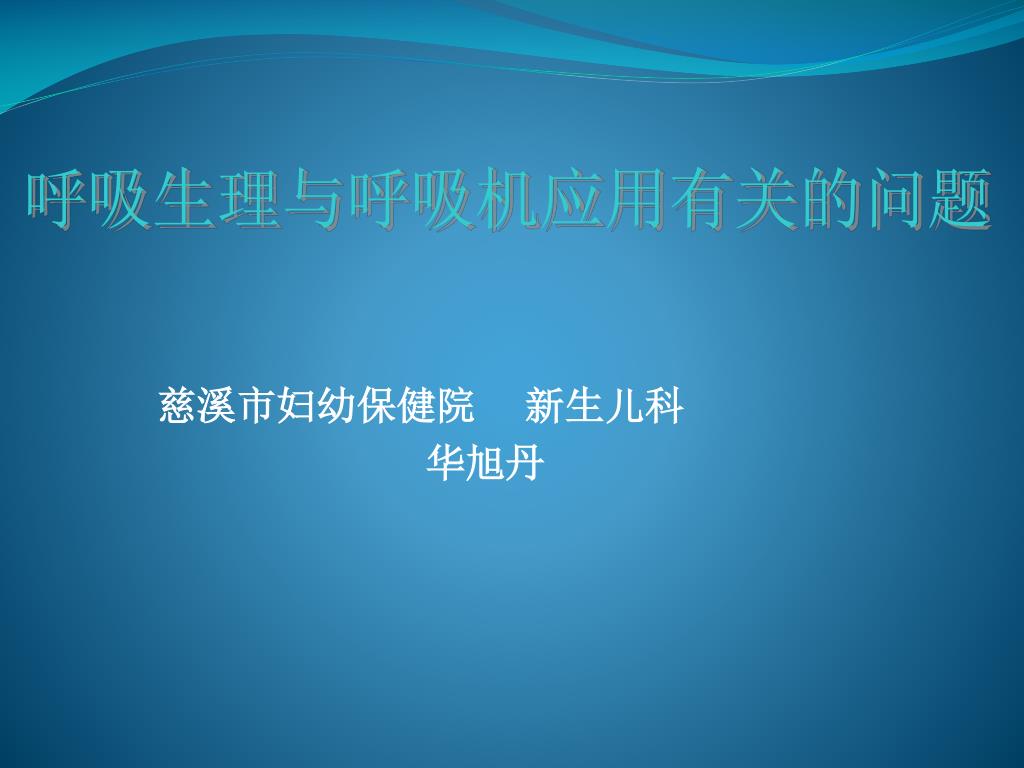 呼吸生理与呼吸机应用有关的问题

慈溪市妇幼保健院　新生儿科
华旭丹